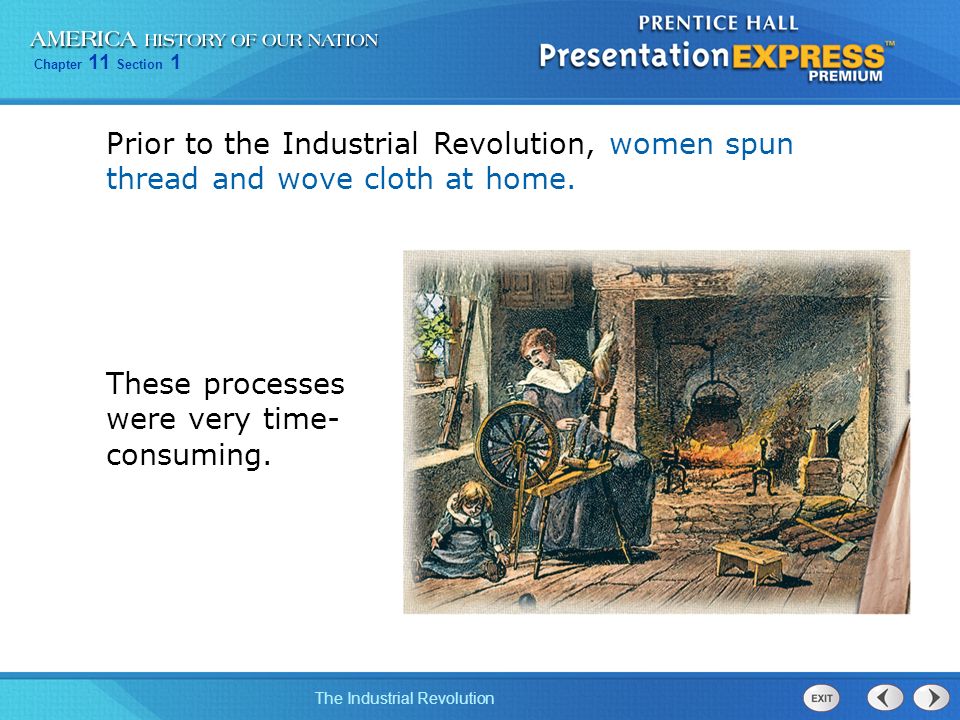 AMERICA HISTORY OF OUR NATION
Chapter 11 Section 1

PRENTICE HALL
PresentationEXPRESS™
PREMIUM

Prior to the Industrial Revolution, women spun thread and wove cloth at home.

These processes were very time-consuming.

The Industrial Revolution

EXIT